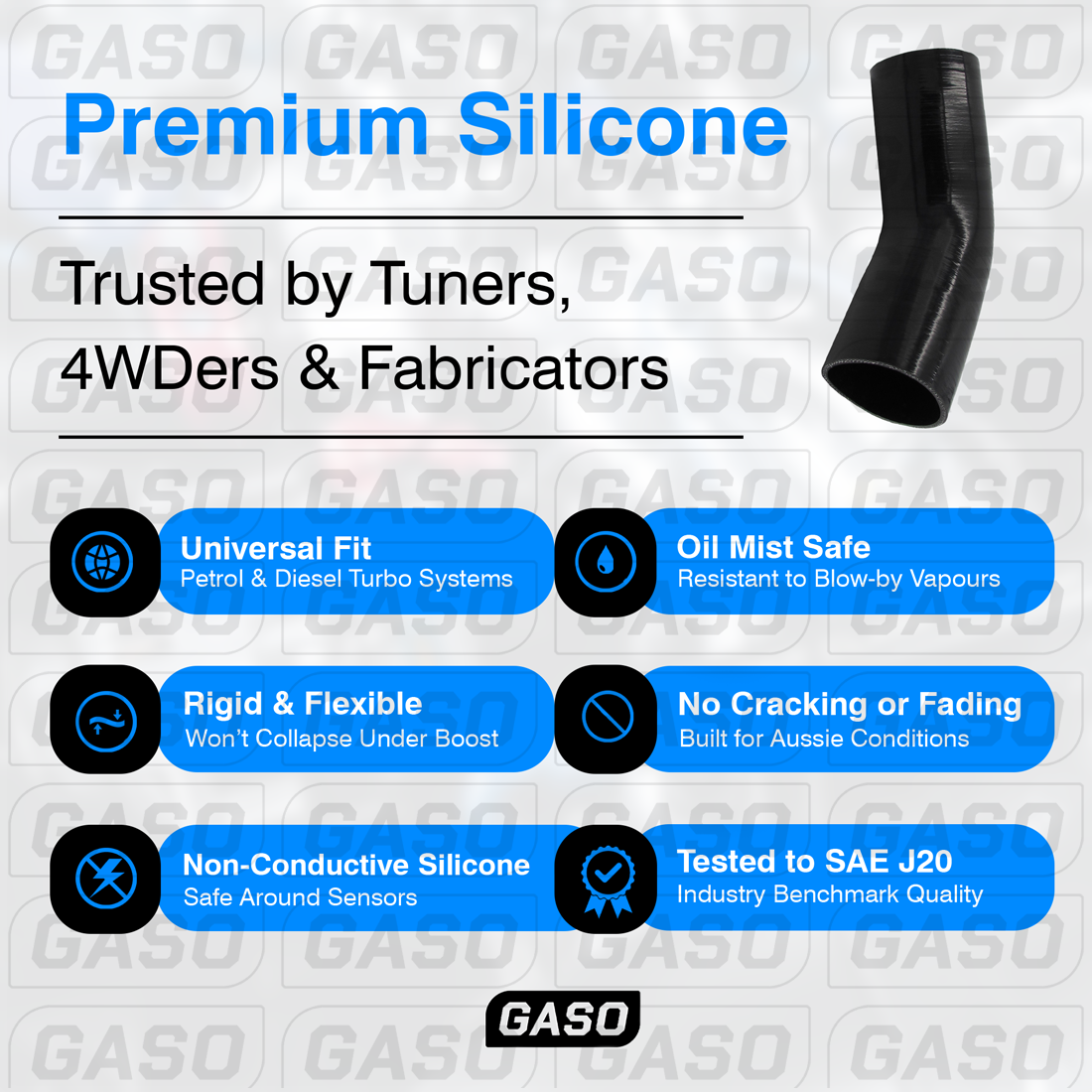 Premium Silicone

Trusted by Tuners, 4WDers & Fabricators

Universal Fit
Petrol & Diesel Turbo Systems

Oil Mist Safe
Resistant to Blow-by Vapours

Rigid & Flexible
Won't Collapse Under Boost

No Cracking or Fading
Built for Aussie Conditions

Non-Conductive Silicone
Safe Around Sensors

Tested to SAE J20
Industry Benchmark Quality

GASO